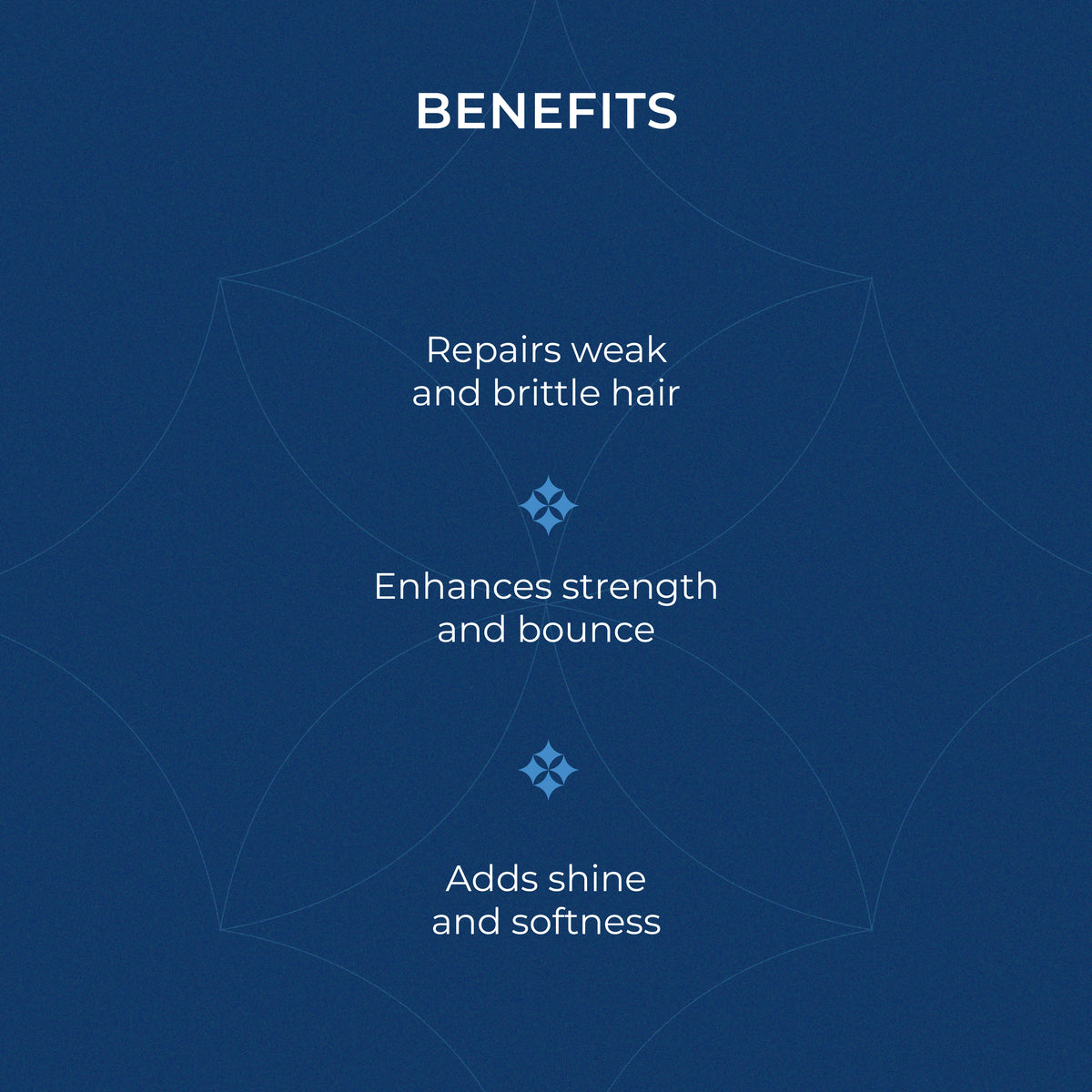 BENEFITS

Repairs weak and brittle hair

Enhances strength and bounce

Adds shine and softness